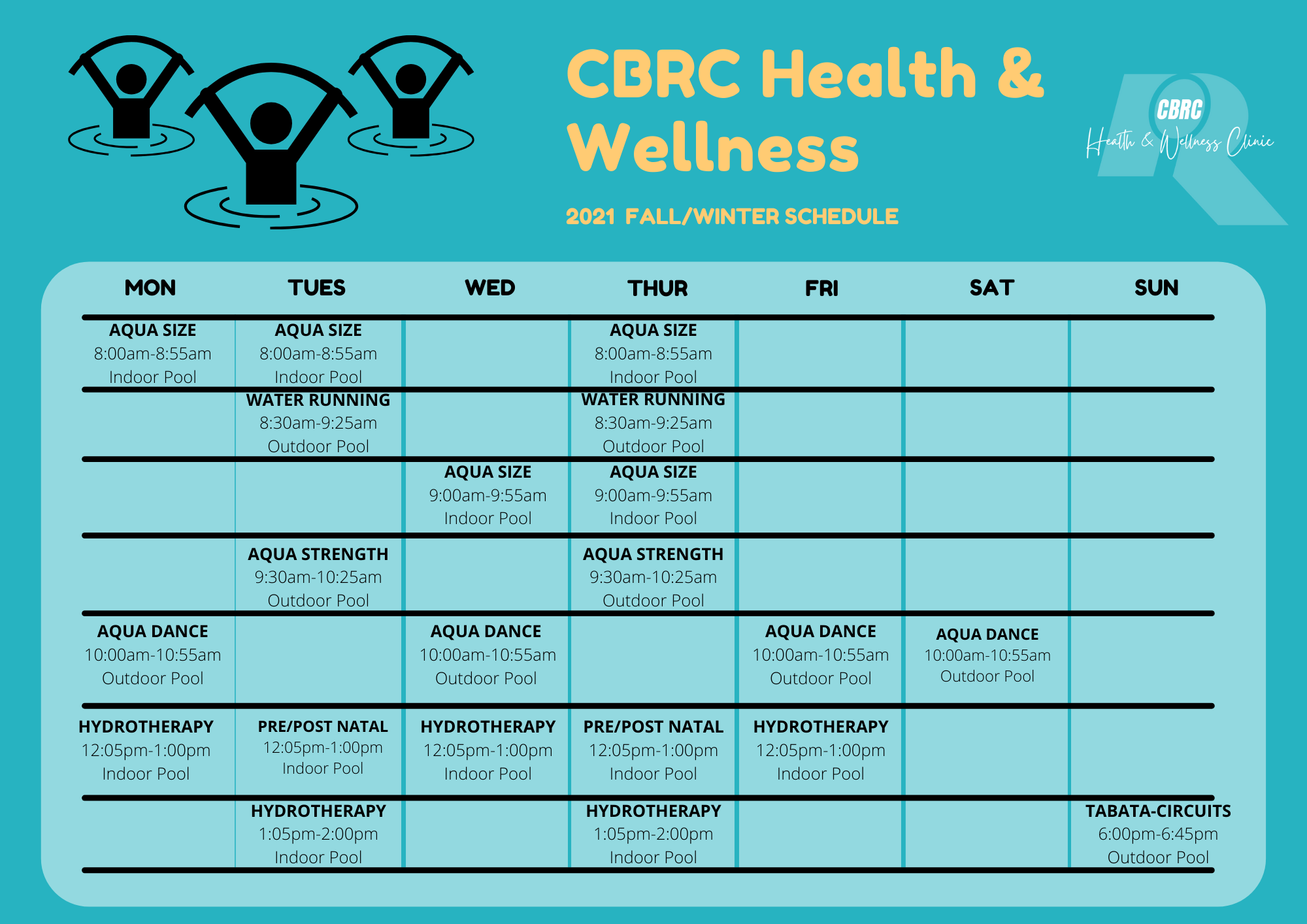 CBRC Health & Wellness

CBRC
Health & Wellness Clinic

2021 FALL/WINTER SCHEDULE

| MON | TUES | WED | THUR | FRI | SAT | SUN |
|---|---|---|---|---|---|---|
| AQUA SIZE 8:00am-8:55am Indoor Pool | AQUA SIZE 8:00am-8:55am Indoor Pool | | AQUA SIZE 8:00am-8:55am Indoor Pool | | | |
| | WATER RUNNING 8:30am-9:25am Outdoor Pool | | WATER RUNNING 8:30am-9:25am Outdoor Pool | | | |
| | | AQUA SIZE 9:00am-9:55am Indoor Pool | AQUA SIZE 9:00am-9:55am Indoor Pool | | | |
| | AQUA STRENGTH 9:30am-10:25am Outdoor Pool | | AQUA STRENGTH 9:30am-10:25am Outdoor Pool | | | |
| AQUA DANCE 10:00am-10:55am Outdoor Pool | | AQUA DANCE 10:00am-10:55am Outdoor Pool | | AQUA DANCE 10:00am-10:55am Outdoor Pool | AQUA DANCE 10:00am-10:55am Outdoor Pool | |
| HYDROTHERAPY 12:05pm-1:00pm Indoor Pool | PRE/POST NATAL 12:05pm-1:00pm Indoor Pool | HYDROTHERAPY 12:05pm-1:00pm Indoor Pool | PRE/POST NATAL 12:05pm-1:00pm Indoor Pool | HYDROTHERAPY 12:05pm-1:00pm Indoor Pool | | |
| | HYDROTHERAPY 1:05pm-2:00pm Indoor Pool | | HYDROTHERAPY 1:05pm-2:00pm Indoor Pool | | | TABATA-CIRCUITS 6:00pm-6:45pm Outdoor Pool |